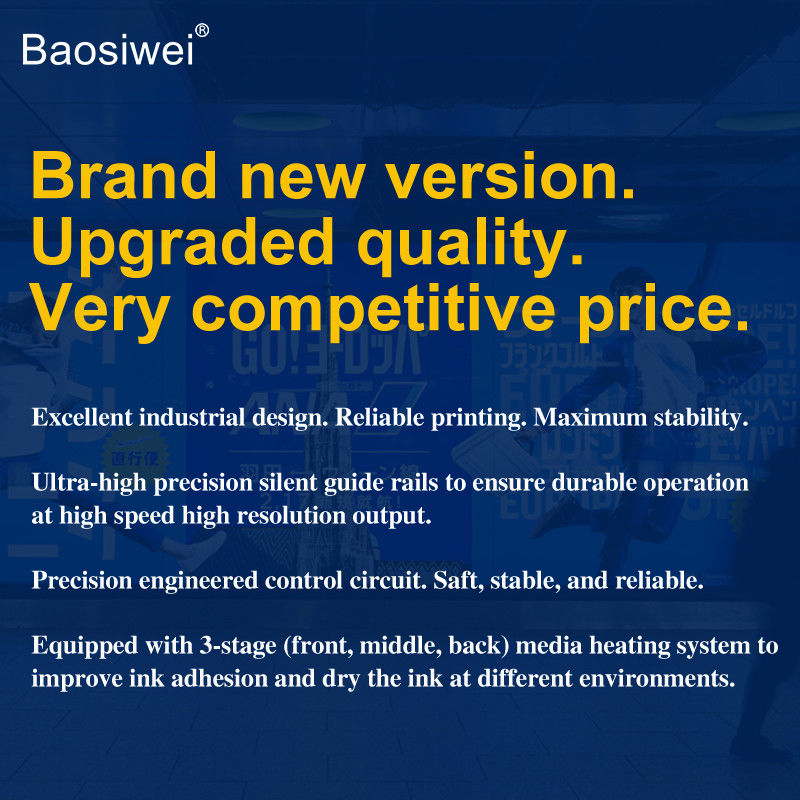 Baosiwei®

Brand new version.
Upgraded quality.
Very competitive price.

Excellent industrial design. Reliable printing. Maximum stability.

Ultra-high precision silent guide rails to ensure durable operation at high speed high resolution output.

Precision engineered control circuit. Saft, stable, and reliable.

Equipped with 3-stage (front, middle, back) media heating system to improve ink adhesion and dry the ink at different environments.